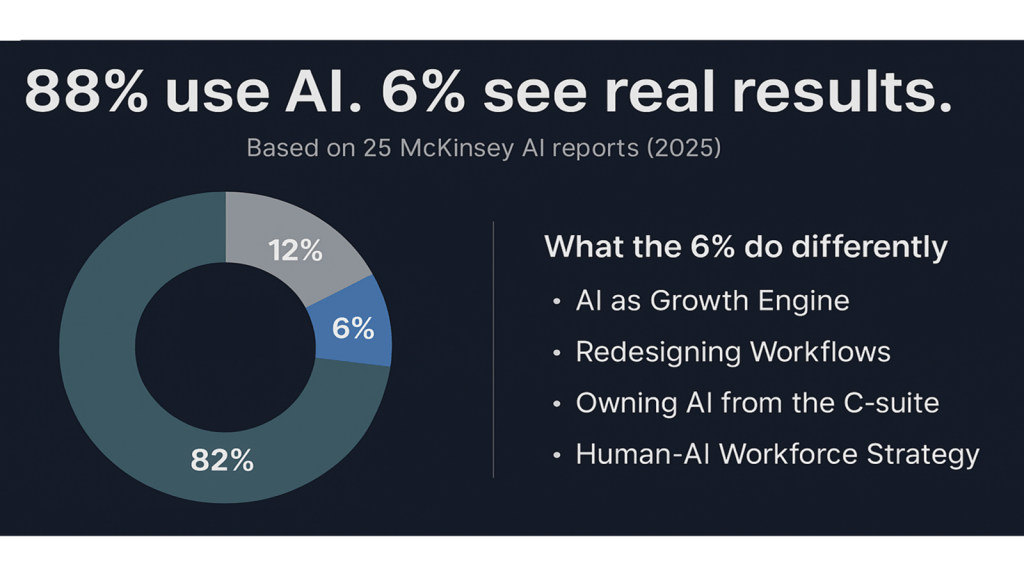 88% use AI. 6% see real results.

Based on 25 McKinsey AI reports (2025)

12%

6%

82%

What the 6% do differently

• AI as Growth Engine
• Redesigning Workflows
• Owning AI from the C-suite
• Human-AI Workforce Strategy